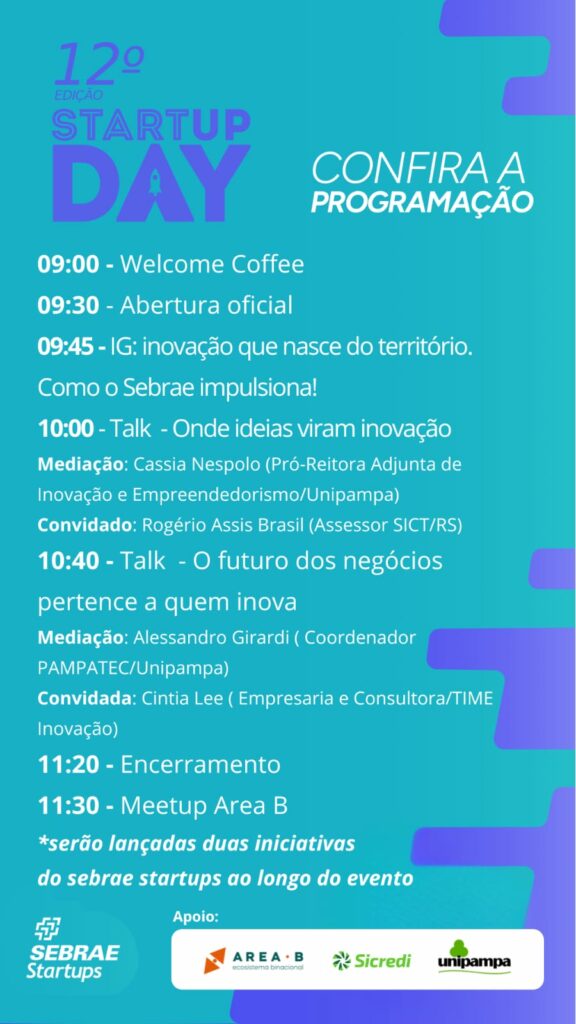 12º
EDIÇÃO
STARTUP DAY

CONFIRA A PROGRAMAÇÃO

09:00 - Welcome Coffee

09:30 - Abertura oficial

09:45 - IG: inovação que nasce do território. Como o Sebrae impulsiona!

10:00 - Talk - Onde ideias viram inovação

Mediação: Cassia Nespolo (Pró-Reitora Adjunta de Inovação e Empreendedorismo/Unipampa)

Convidado: Rogério Assis Brasil (Assessor SICT/RS)

10:40 - Talk - O futuro dos negócios pertence a quem inova

Mediação: Alessandro Girardi ( Coordenador PAMPATEC/Unipampa)

Convidada: Cintia Lee ( Empresaria e Consultora/TIME Inovação)

11:20 - Encerramento

11:30 - Meetup Area B

*serão lançadas duas iniciativas do sebrae startups ao longo do evento

SEBRAE Startups

Apoio:

AREA·B ecossistema binacional

Sicredi

unipampa